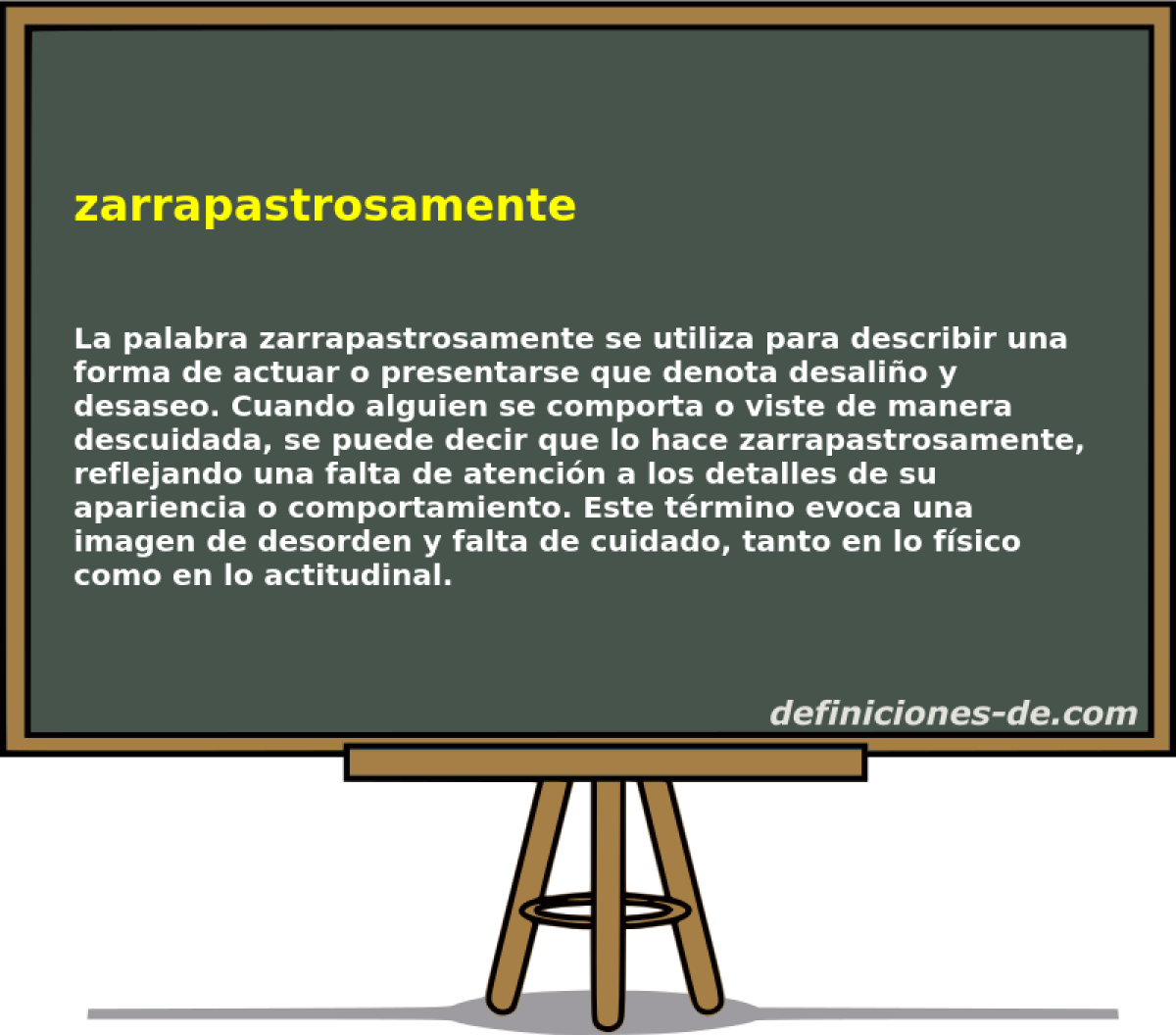 zarrapastrosamente

La palabra zarrapastrosamente se utiliza para describir una forma de actuar o presentarse que denota desaliño y desaseo. Cuando alguien se comporta o viste de manera descuidada, se puede decir que lo hace zarrapastrosamente, reflejando una falta de atención a los detalles de su apariencia o comportamiento. Este término evoca una imagen de desorden y falta de cuidado, tanto en lo físico como en lo actitudinal.

definiciones-de.com